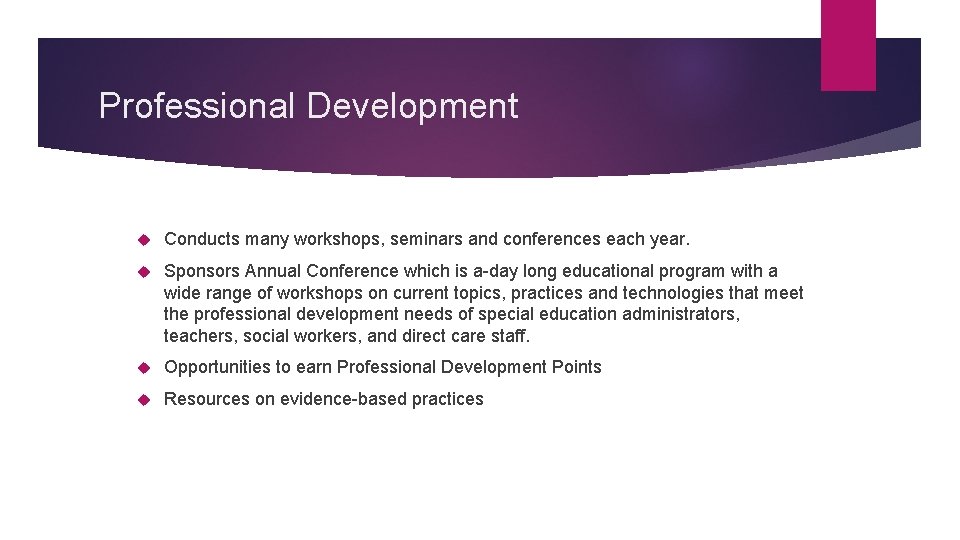 Professional Development

Conducts many workshops, seminars and conferences each year.

Sponsors Annual Conference which is a-day long educational program with a wide range of workshops on current topics, practices and technologies that meet the professional development needs of special education administrators, teachers, social workers, and direct care staff.

Opportunities to earn Professional Development Points

Resources on evidence-based practices